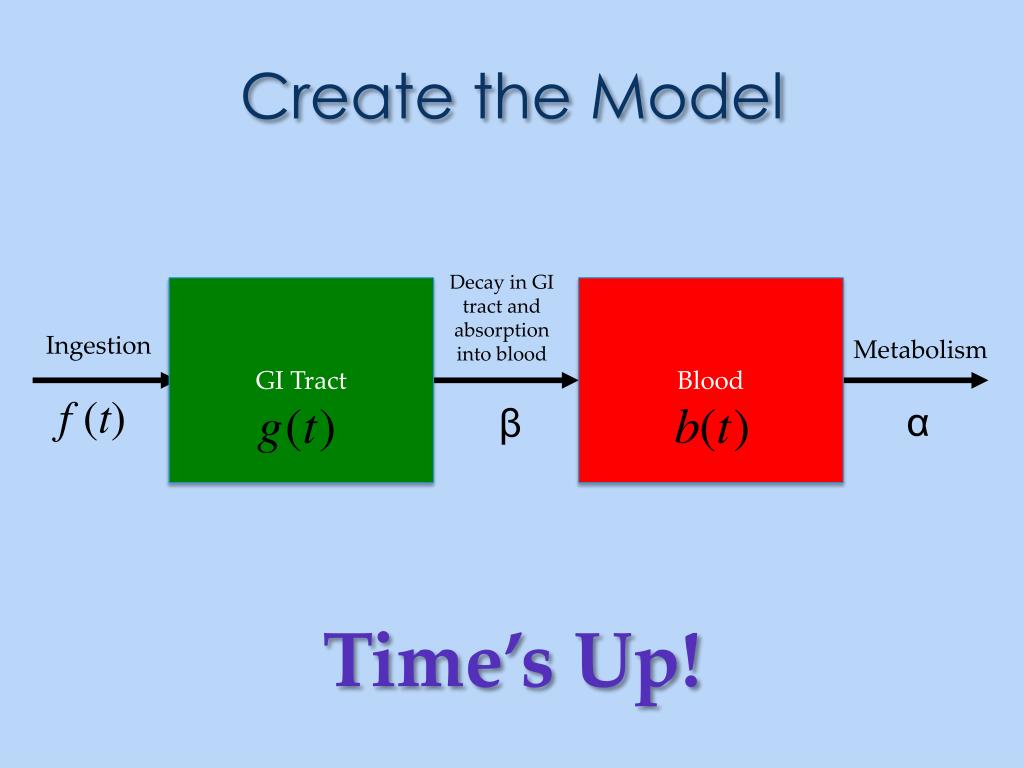 Create the Model

Ingestion

$f(t)$

GI Tract

$g(t)$

Decay in GI tract and absorption into blood

β

Blood

$b(t)$

Metabolism

α

Time's Up!